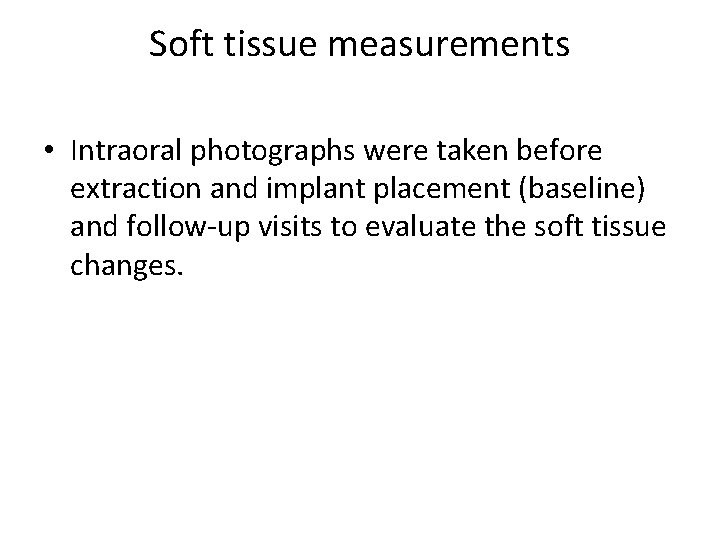 Soft tissue measurements

• Intraoral photographs were taken before extraction and implant placement (baseline) and follow-up visits to evaluate the soft tissue changes.